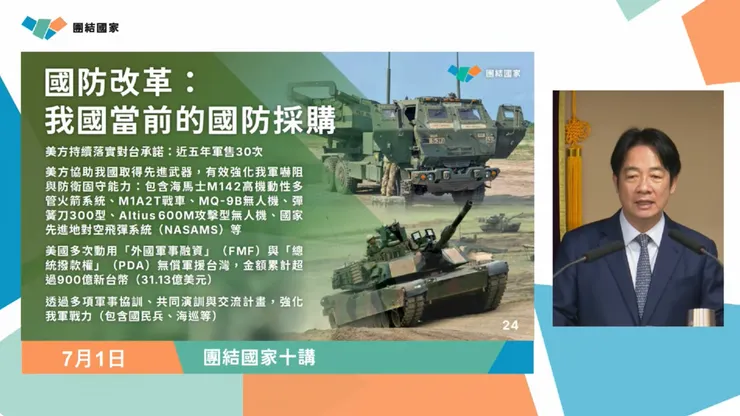 團結國家

團結國家

國防改革：
我國當前的國防採購

美方持續落實對台承諾：近五年軍售30次

美方協助我國取得先進武器，有效強化我軍嚇阻與防衛固守能力：包含海馬士M142高機動性多管火箭系統、M1A2T戰車、MQ-9B無人機、彈簧刀300型、Altius 600M攻擊型無人機、國家先進地對空飛彈系統（NASAMS）等

美國多次動用「外國軍事融資」（FMF）與「總統撥款權」（PDA）無償軍援台灣，金額累計超過900億新台幣（31.13億美元）

透過多項軍事協訓、共同演訓與交流計畫，強化我軍戰力（包含國民兵、海巡等）

24

7月1日

團結國家十講